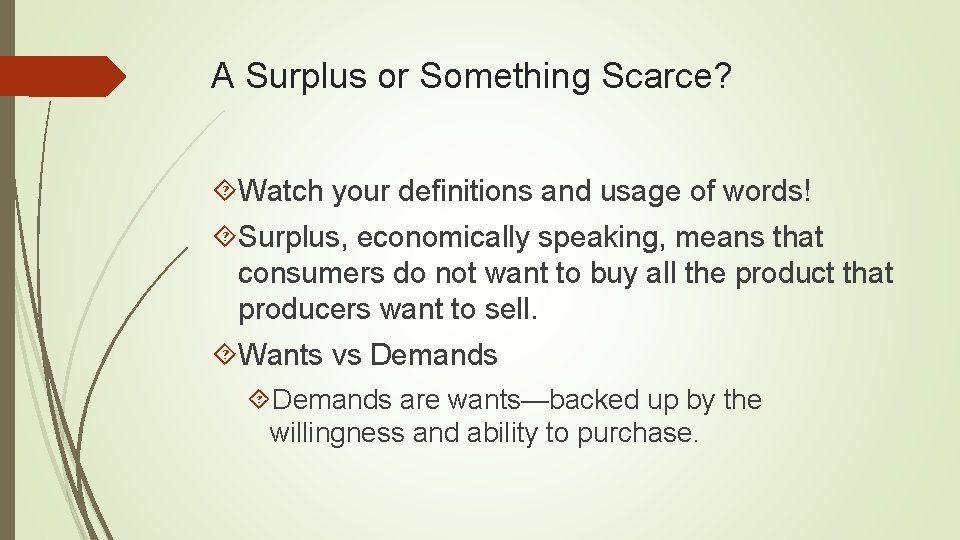 A Surplus or Something Scarce?

Watch your definitions and usage of words!

Surplus, economically speaking, means that consumers do not want to buy all the product that producers want to sell.

Wants vs Demands

Demands are wants—backed up by the willingness and ability to purchase.